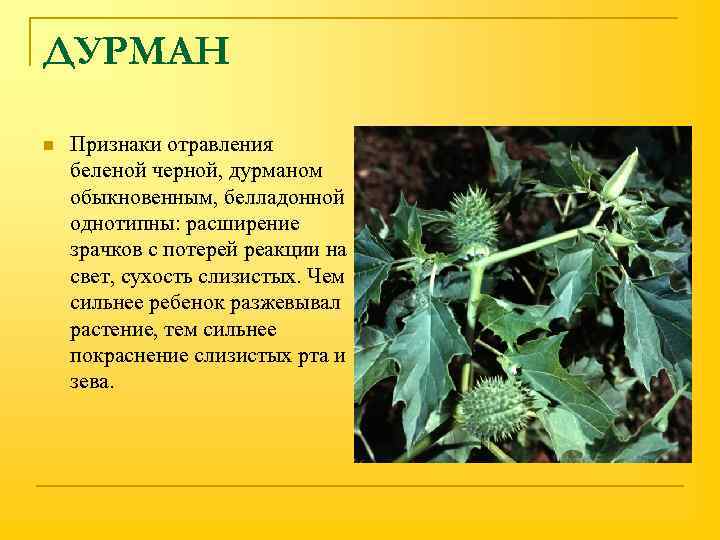 ДУРМАН

Признаки отравления беленой черной, дурманом обыкновенным, белладонной однотипны: расширение зрачков с потерей реакции на свет, сухость слизистых. Чем сильнее ребенок разжевывал растение, тем сильнее покраснение слизистых рта и зева.